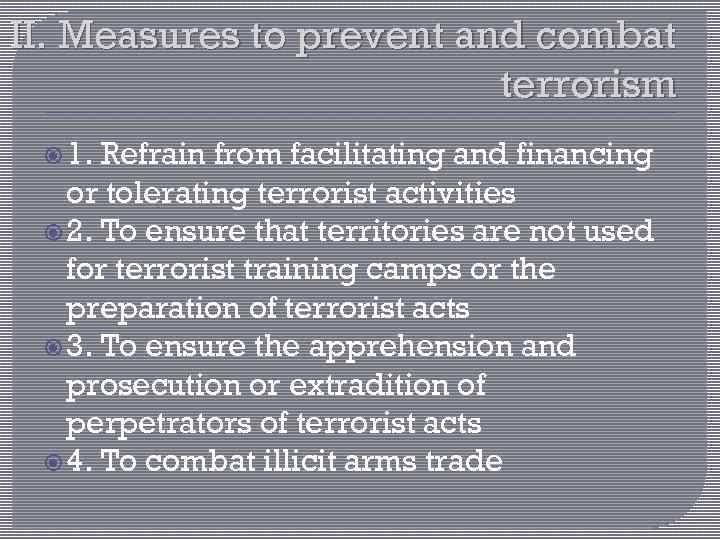 II. Measures to prevent and combat terrorism

1. Refrain from facilitating and financing or tolerating terrorist activities

2. To ensure that territories are not used for terrorist training camps or the preparation of terrorist acts

3. To ensure the apprehension and prosecution or extradition of perpetrators of terrorist acts

4. To combat illicit arms trade